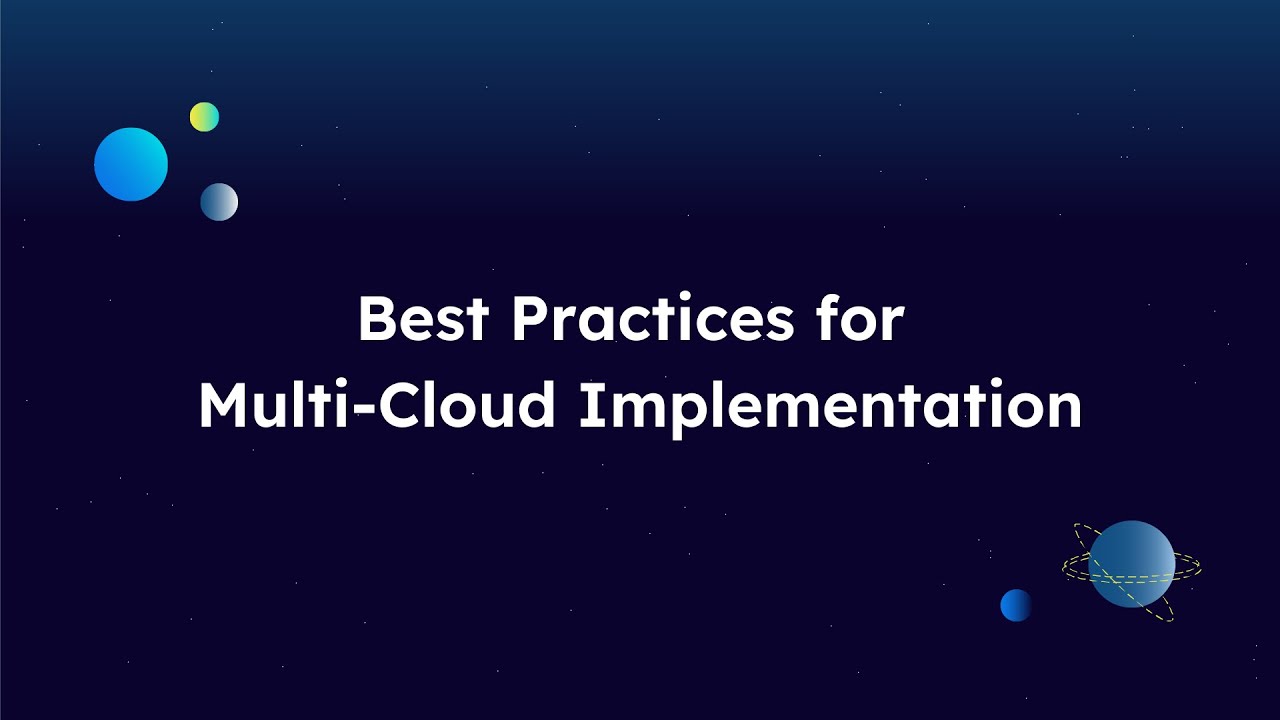 Best Practices for
Multi-Cloud Implementation